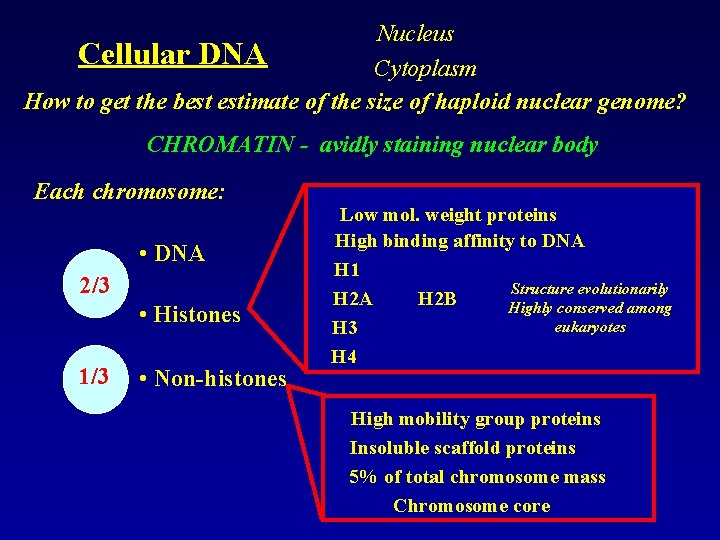 Cellular DNA

Nucleus
Cytoplasm

How to get the best estimate of the size of haploid nuclear genome?

CHROMATIN - avidly staining nuclear body

Each chromosome:

2/3

• DNA

• Histones

1/3

• Non-histones

Low mol. weight proteins
High binding affinity to DNA
H1
H2A H2B
H3
H4

Structure evolutionarily Highly conserved among eukaryotes

High mobility group proteins
Insoluble scaffold proteins
5% of total chromosome mass
Chromosome core